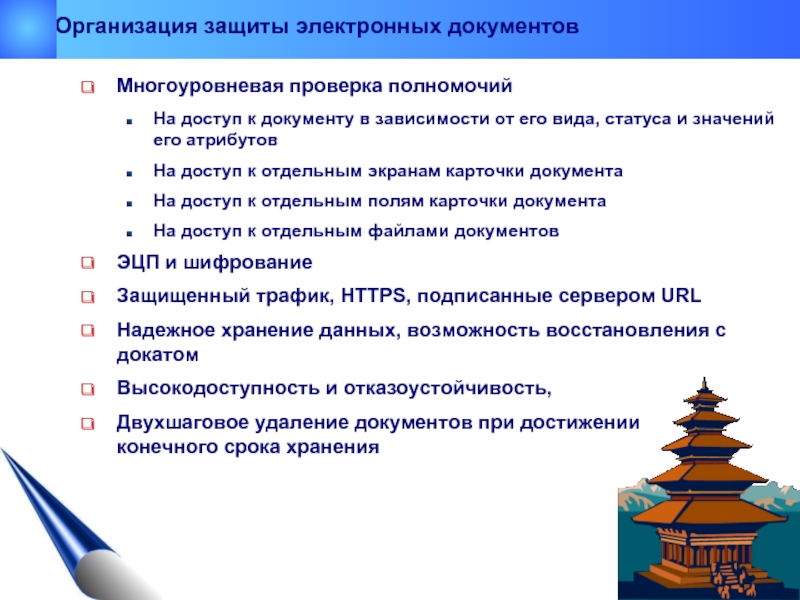 Организация защиты электронных документов

Многоуровневая проверка полномочий

На доступ к документу в зависимости от его вида, статуса и значений его атрибутов

На доступ к отдельным экранам карточки документа

На доступ к отдельным полям карточки документа

На доступ к отдельным файлами документов

ЭЦП и шифрование

Защищенный трафик, HTTPS, подписанные сервером URL

Надежное хранение данных, возможность восстановления с докатом

Высокодоступность и отказоустойчивость,

Двухшаговое удаление документов при достижении конечного срока хранения